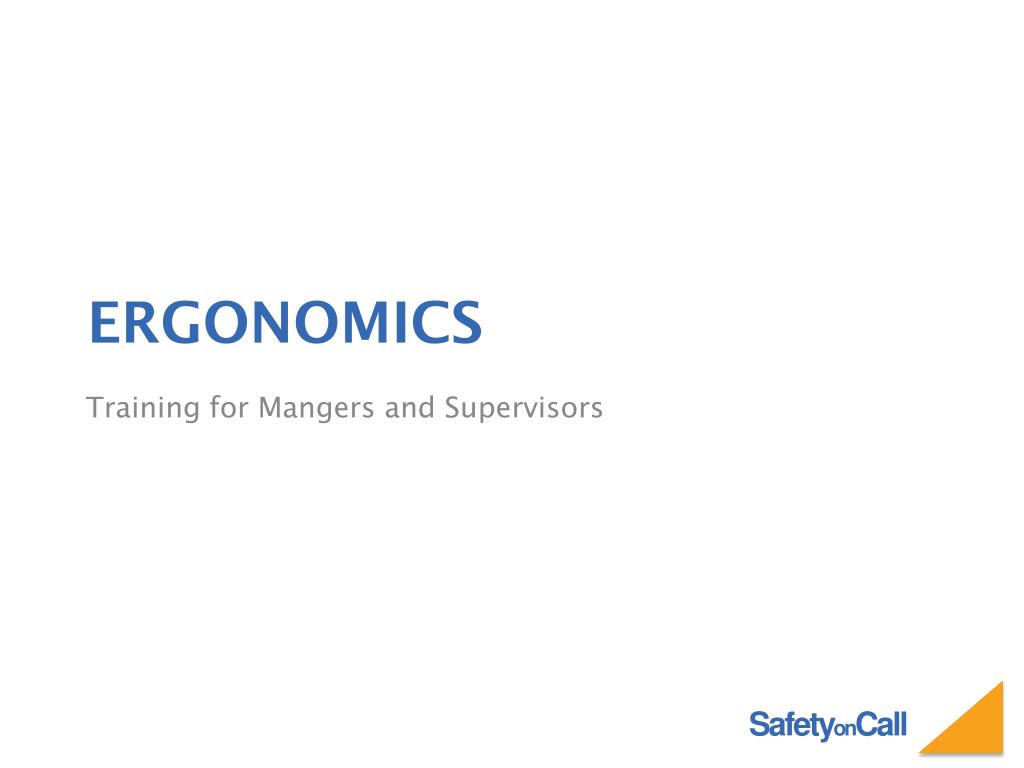 ERGONOMICS

Training for Mangers and Supervisors

SafetyonCall